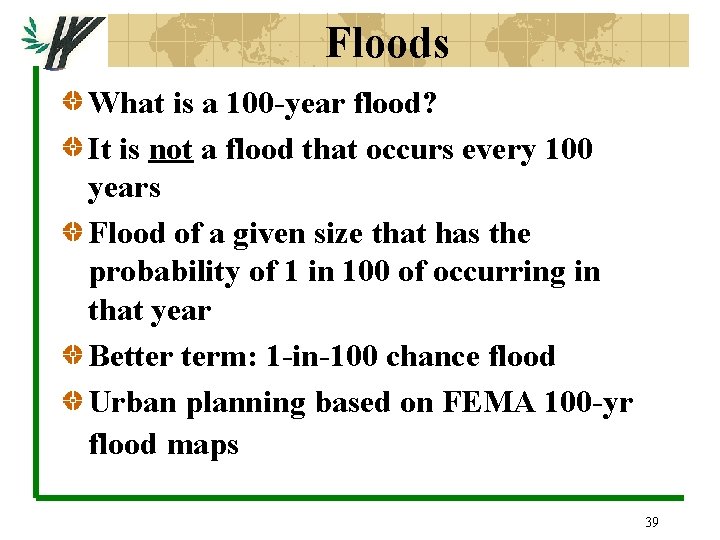 Floods

What is a 100-year flood?

It is not a flood that occurs every 100 years

Flood of a given size that has the probability of 1 in 100 of occurring in that year

Better term: 1-in-100 chance flood

Urban planning based on FEMA 100-yr flood maps

39